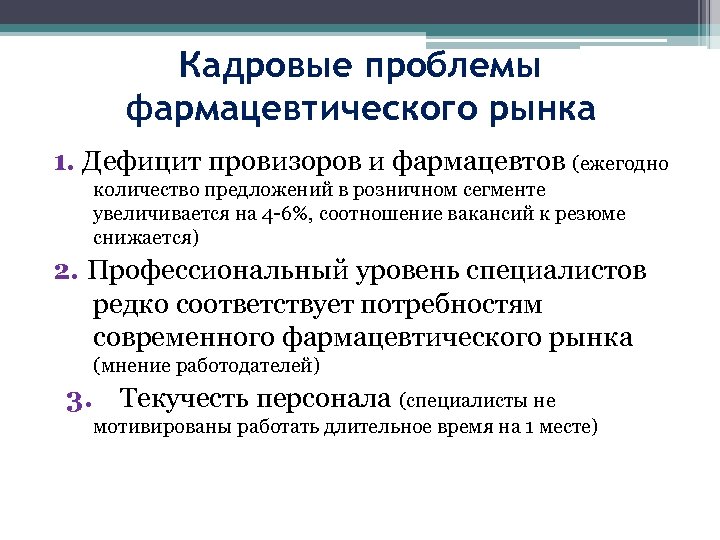 Кадровые проблемы фармацевтического рынка

1. Дефицит провизоров и фармацевтов (ежегодно количество предложений в розничном сегменте увеличивается на 4-6%, соотношение вакансий к резюме снижается)

2. Профессиональный уровень специалистов редко соответствует потребностям современного фармацевтического рынка (мнение работодателей)

3. Текучесть персонала (специалисты не мотивированы работать длительное время на 1 месте)